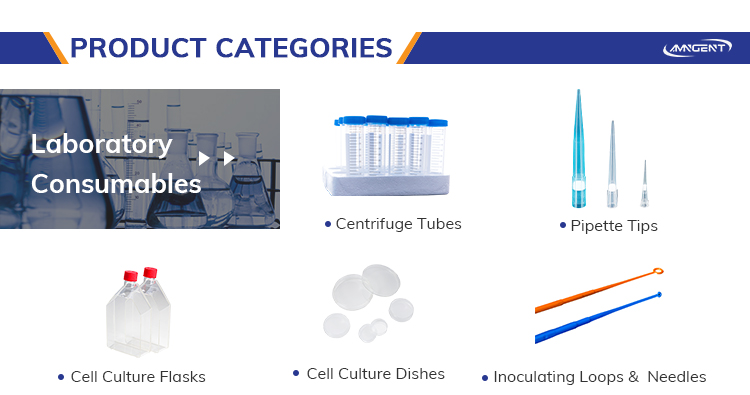 PRODUCT CATEGORIES

AMNGENT

Laboratory Consumables

• Centrifuge Tubes

• Pipette Tips

• Cell Culture Flasks

• Cell Culture Dishes

• Inoculating Loops & Needles